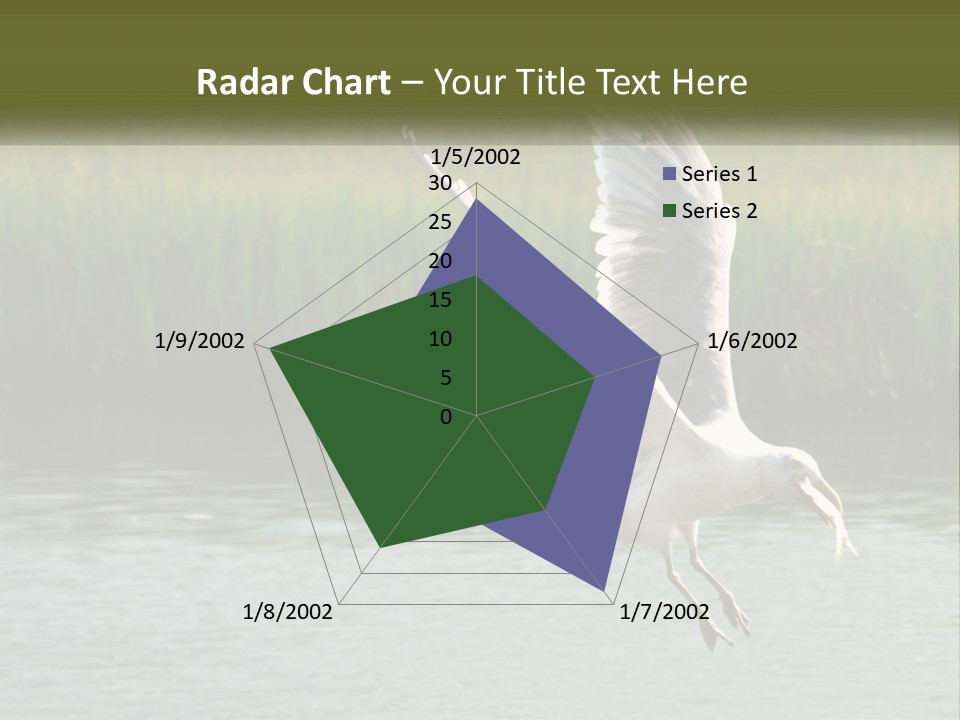 Radar Chart – Your Title Text Here

1/5/2002
30
25
20
15
10
5
0
1/6/2002
1/7/2002
1/8/2002
1/9/2002

Series 1
Series 2